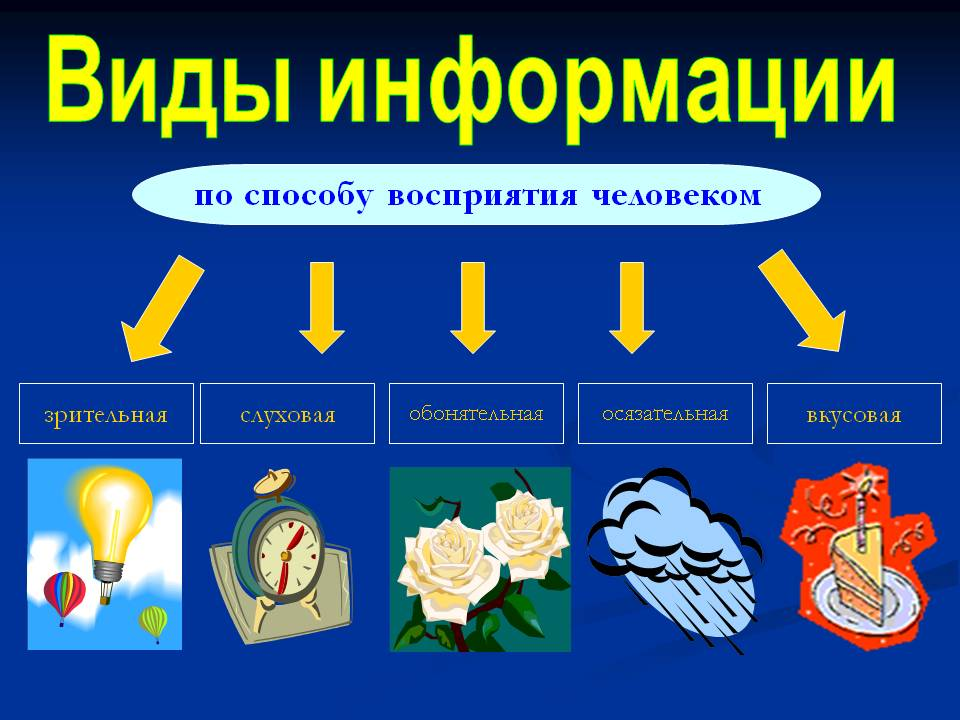 Виды информации

по способу восприятия человеком

зрительная

слуховая

обонятельная

осязательная

вкусовая